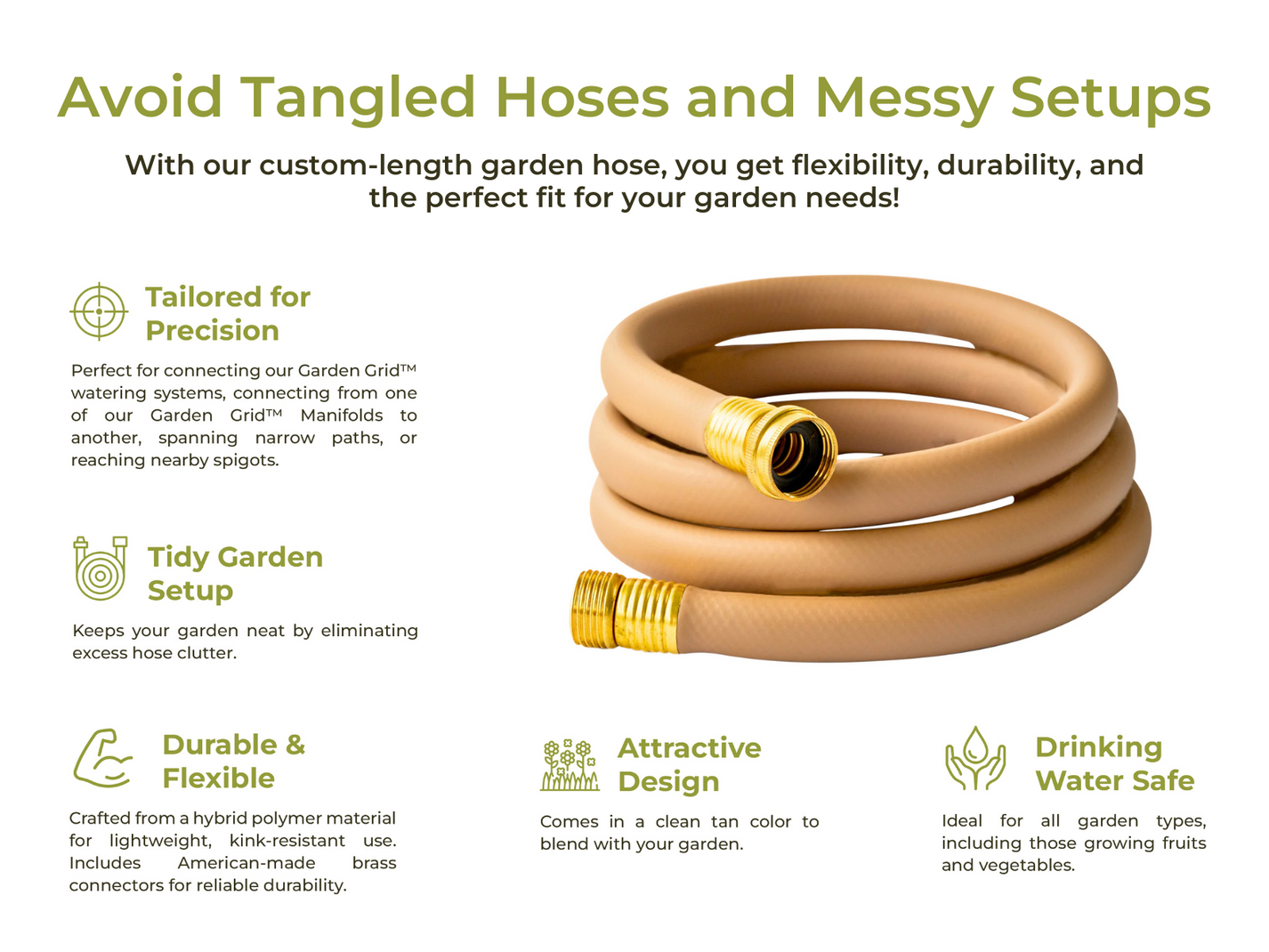 Avoid Tangled Hoses and Messy Setups

With our custom-length garden hose, you get flexibility, durability, and the perfect fit for your garden needs!

Tailored for Precision

Perfect for connecting our Garden Grid™ watering systems, connecting from one of our Garden Grid™ Manifolds to another, spanning narrow paths, or reaching nearby spigots.

Tidy Garden Setup

Keeps your garden neat by eliminating excess hose clutter.

Durable & Flexible

Crafted from a hybrid polymer material for lightweight, kink-resistant use. Includes American-made brass connectors for reliable durability.

Attractive Design

Comes in a clean tan color to blend with your garden.

Drinking Water Safe

Ideal for all garden types, including those growing fruits and vegetables.